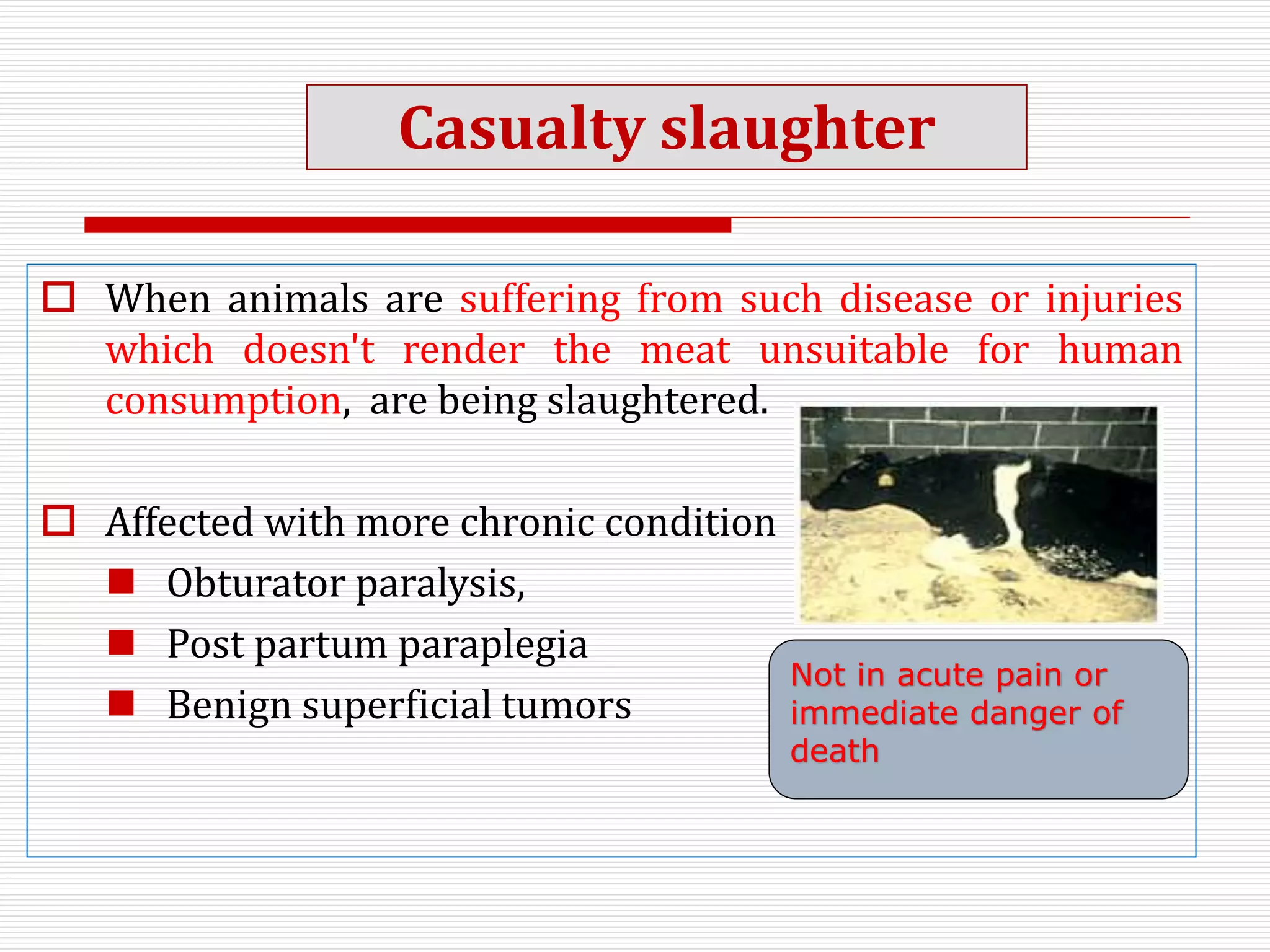 Casualty slaughter

When animals are suffering from such disease or injuries which doesn't render the meat unsuitable for human consumption, are being slaughtered.

Affected with more chronic condition

Obturator paralysis,

Post partum paraplegia

Benign superficial tumors

Not in acute pain or immediate danger of death